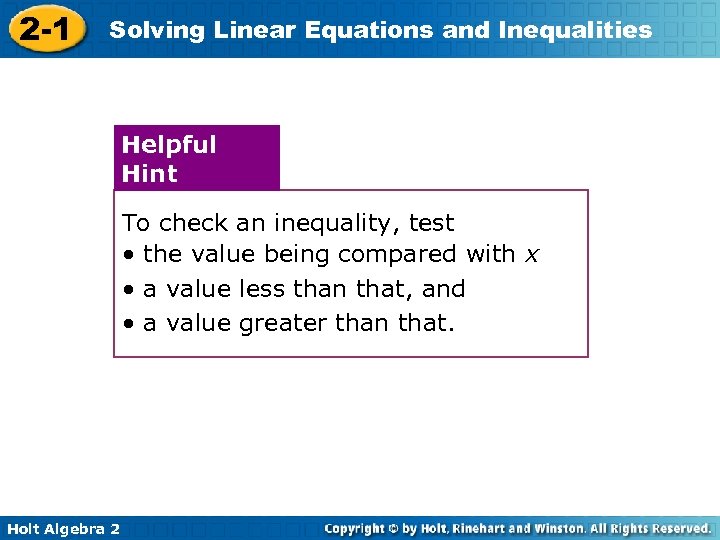 2-1 Solving Linear Equations and Inequalities

Helpful Hint

To check an inequality, test
• the value being compared with $x$
• a value less than that, and
• a value greater than that.

Holt Algebra 2

Copyright © by Holt, Rinehart and Winston. All Rights Reserved.